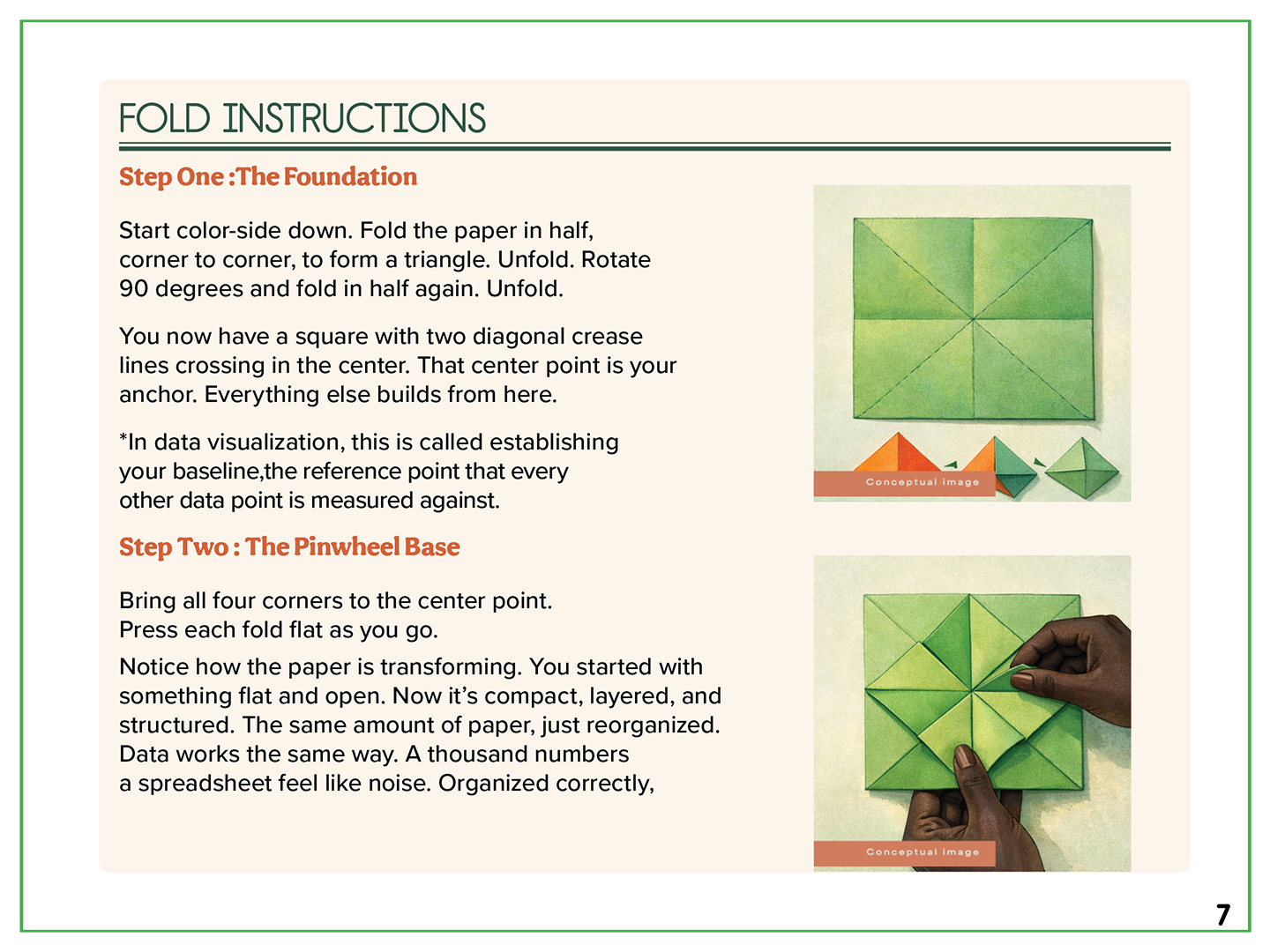 FOLD INSTRUCTIONS

Step One :The Foundation

Start color-side down. Fold the paper in half, corner to corner, to form a triangle. Unfold. Rotate 90 degrees and fold in half again. Unfold.

You now have a square with two diagonal crease lines crossing in the center. That center point is your anchor. Everything else builds from here.

*In data visualization, this is called establishing your baseline,the reference point that every other data point is measured against.

Conceptual image

Step Two : The Pinwheel Base

Bring all four corners to the center point. Press each fold flat as you go.

Notice how the paper is transforming. You started with something flat and open. Now it's compact, layered, and structured. The same amount of paper, just reorganized. Data works the same way. A thousand numbers a spreadsheet feel like noise. Organized correctly,

Conceptual image

7